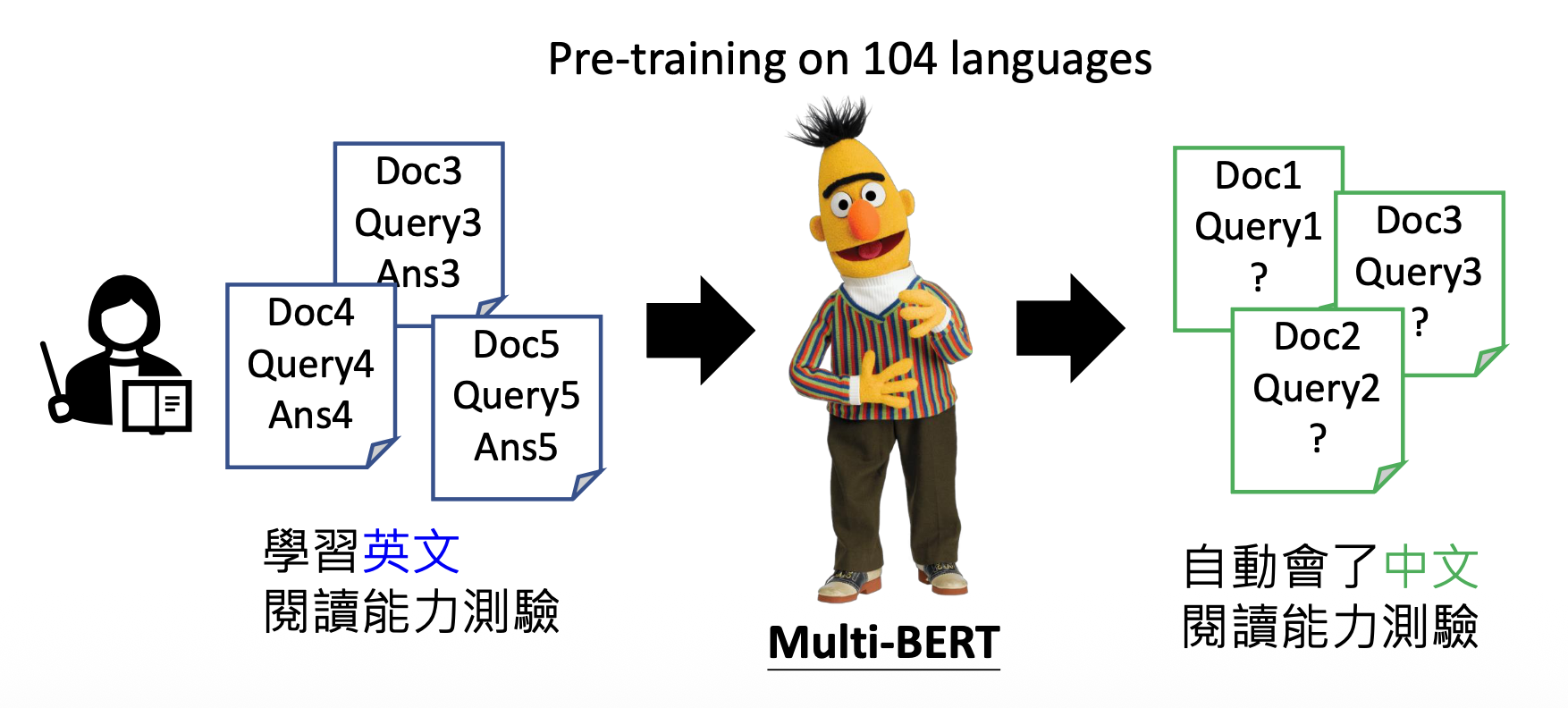 Pre-training on 104 languages

Doc3
Query3
Ans3

Doc4
Query4
Ans4

Doc5
Query5
Ans5

學習英文
閱讀能力測驗

Multi-BERT

Doc1
Query1
?

Doc3
Query3
?

Doc2
Query2
?

自動會了中文
閱讀能力測驗